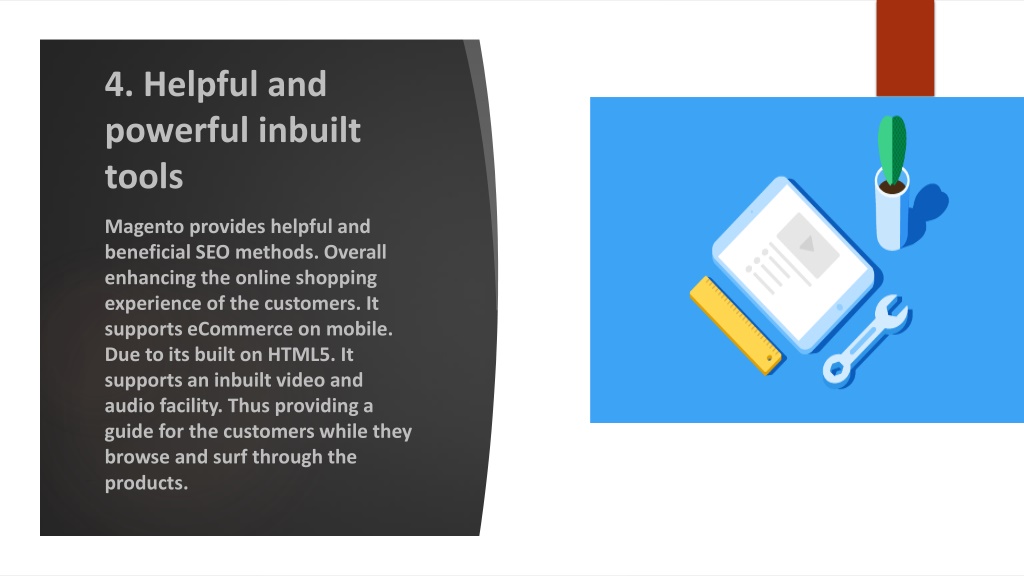 4. Helpful and powerful inbuilt tools

Magento provides helpful and beneficial SEO methods. Overall enhancing the online shopping experience of the customers. It supports eCommerce on mobile. Due to its built on HTML5. It supports an inbuilt video and audio facility. Thus providing a guide for the customers while they browse and surf through the products.